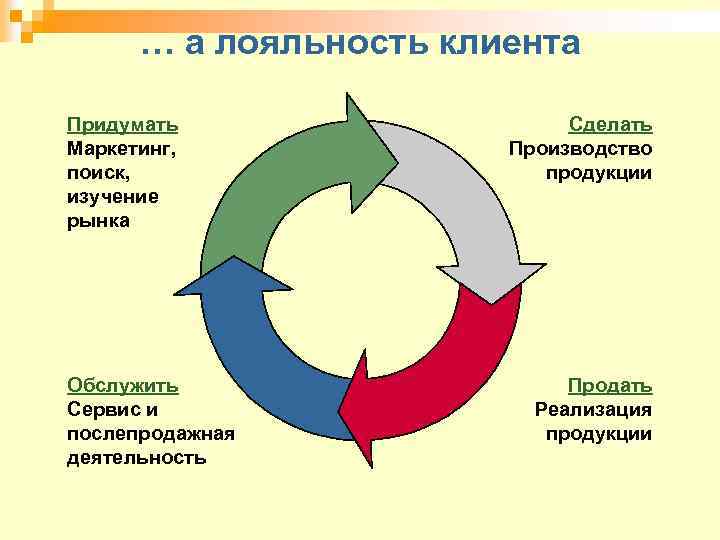 … а лояльность клиента

Придумать
Маркетинг, поиск, изучение рынка

Сделать
Производство продукции

Обслужить
Сервис и послепродажная деятельность

Продать
Реализация продукции